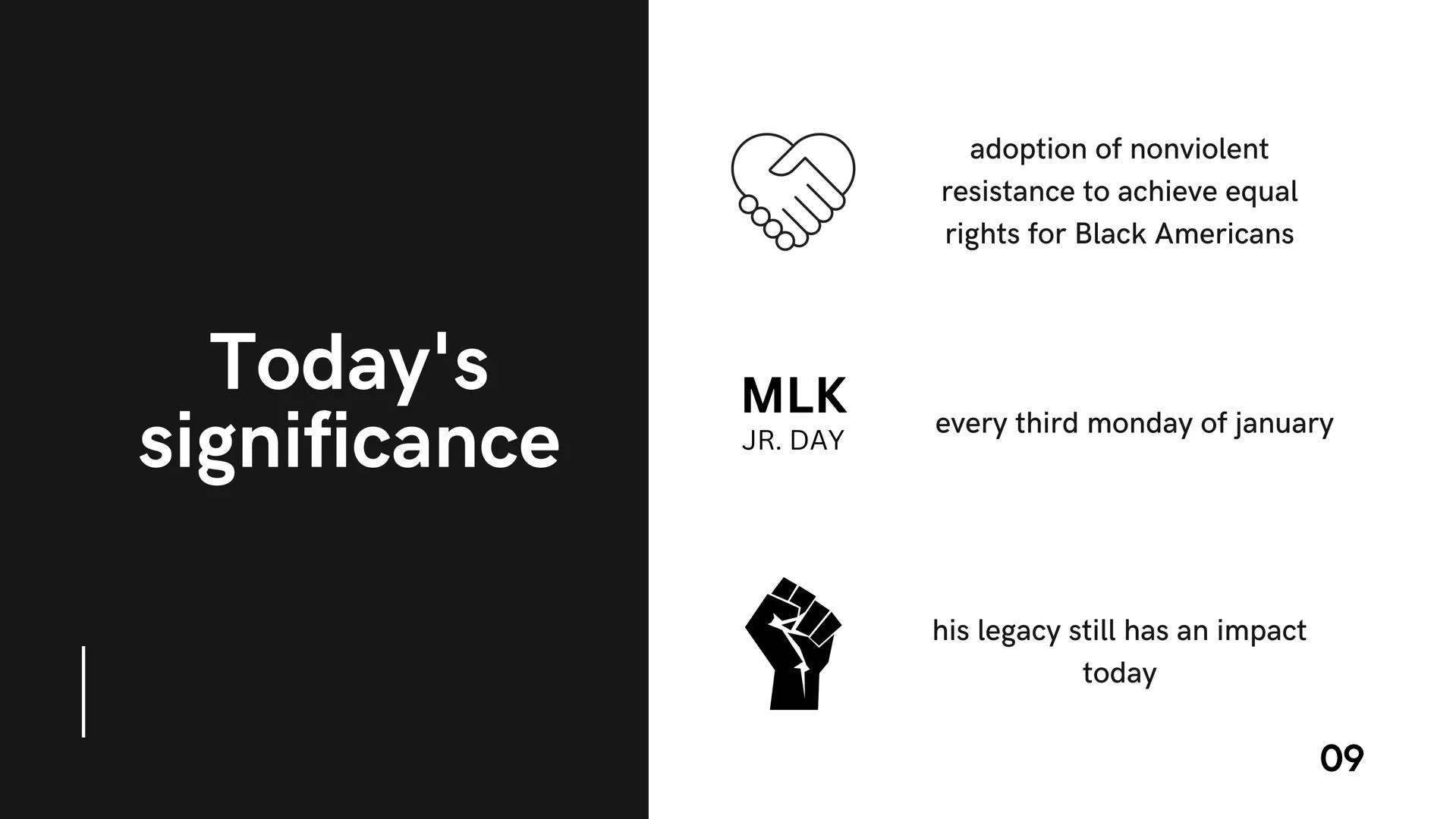 Today's significance

adoption of nonviolent resistance to achieve equal rights for Black Americans

MLK
JR. DAY

every third monday of january

his legacy still has an impact today

09